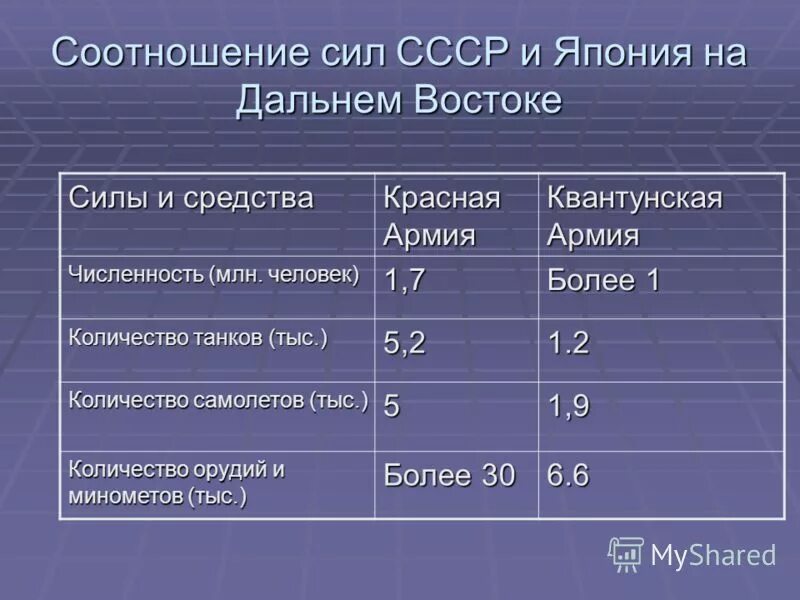 Соотношение сил СССР и Япония на Дальнем Востоке

| Силы и средства | Красная Армия | Квантунская Армия |
|---|---|---|
| Численность (млн. человек) | 1,7 | Более 1 |
| Количество танков (тыс.) | 5,2 | 1.2 |
| Количество самолетов (тыс.) | 5 | 1,9 |
| Количество орудий и минометов (тыс.) | Более 30 | 6.6 |

MyShared